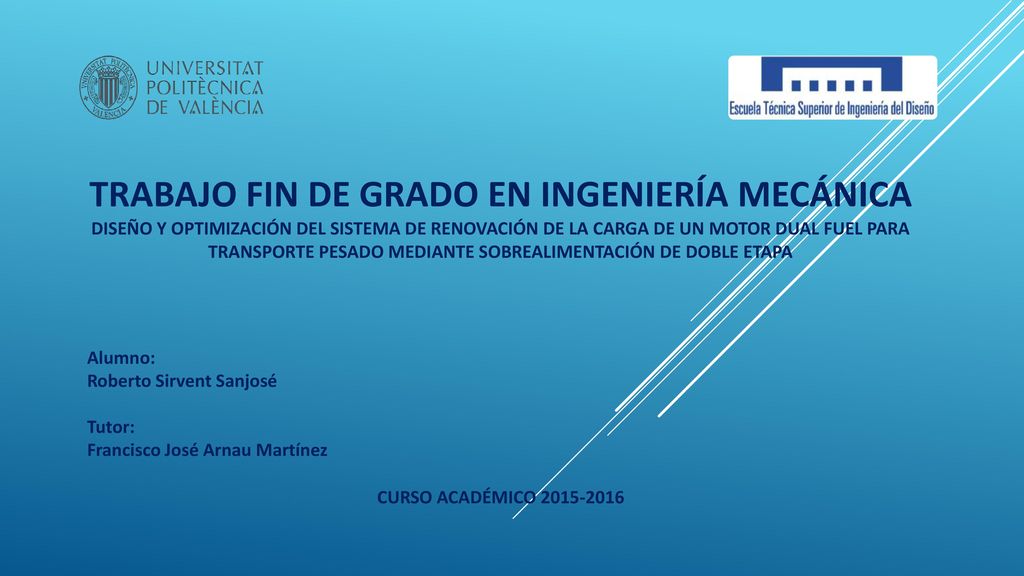 UNIVERSITAT POLITÈCNICA DE VALÈNCIA

Escuela Técnica Superior de Ingeniería del Diseño

TRABAJO FIN DE GRADO EN INGENIERÍA MECÁNICA
DISEÑO Y OPTIMIZACIÓN DEL SISTEMA DE RENOVACIÓN DE LA CARGA DE UN MOTOR DUAL FUEL PARA TRANSPORTE PESADO MEDIANTE SOBREALIMENTACIÓN DE DOBLE ETAPA

Alumno:
Roberto Sirvent Sanjosé

Tutor:
Francisco José Arnau Martínez

CURSO ACADÉMICO 2015-2016